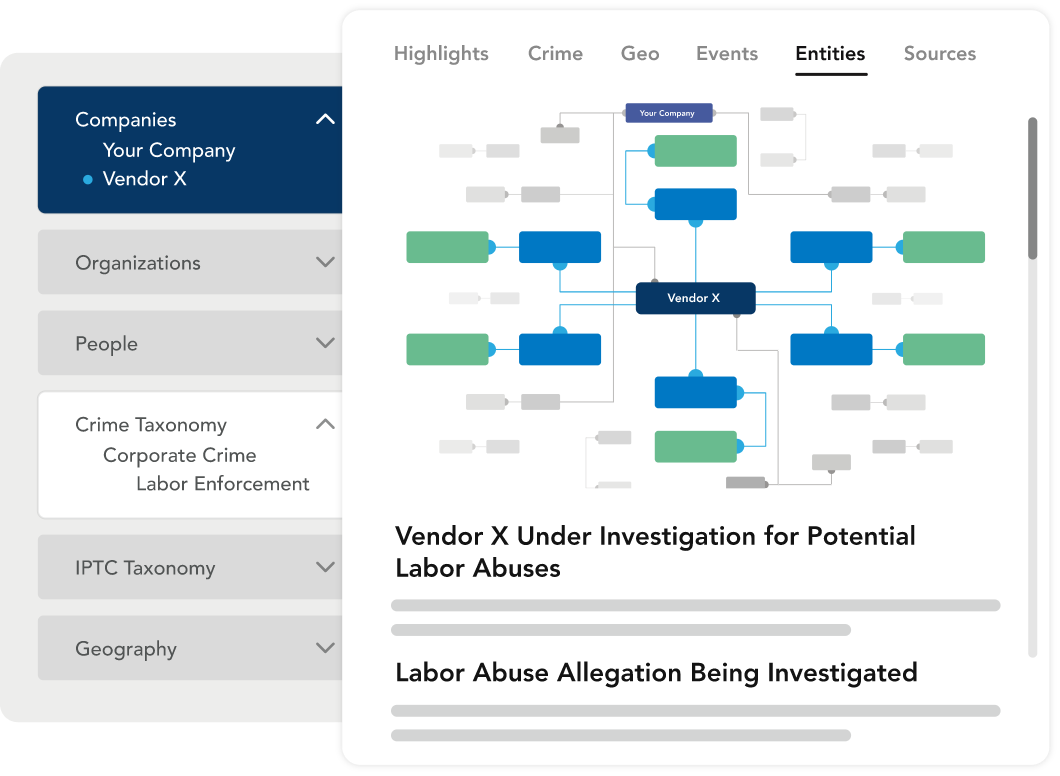 Companies
Your Company
Vendor X

Organizations

People

Crime Taxonomy
Corporate Crime
Labor Enforcement

IPTC Taxonomy

Geography

Highlights Crime Geo Events Entities Sources

Your Company

Vendor X

Vendor X Under Investigation for Potential Labor Abuses

Labor Abuse Allegation Being Investigated